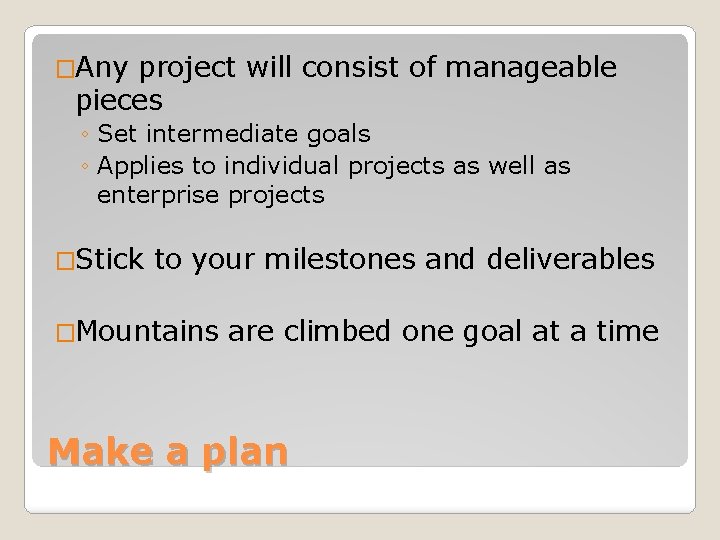 □Any project will consist of manageable pieces
◦ Set intermediate goals
◦ Applies to individual projects as well as enterprise projects

□Stick to your milestones and deliverables

□Mountains are climbed one goal at a time

Make a plan